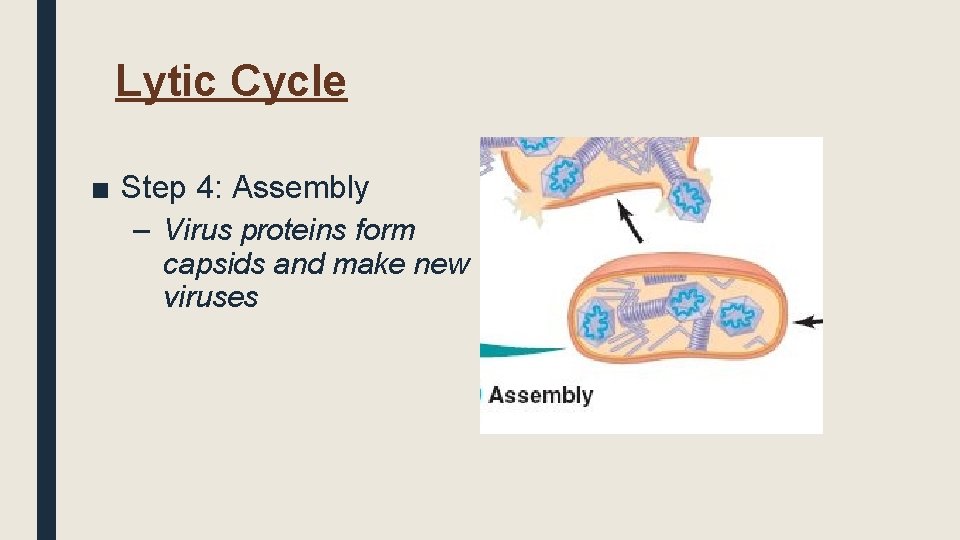 Lytic Cycle

■ Step 4: Assembly

– Virus proteins form capsids and make new viruses

Assembly